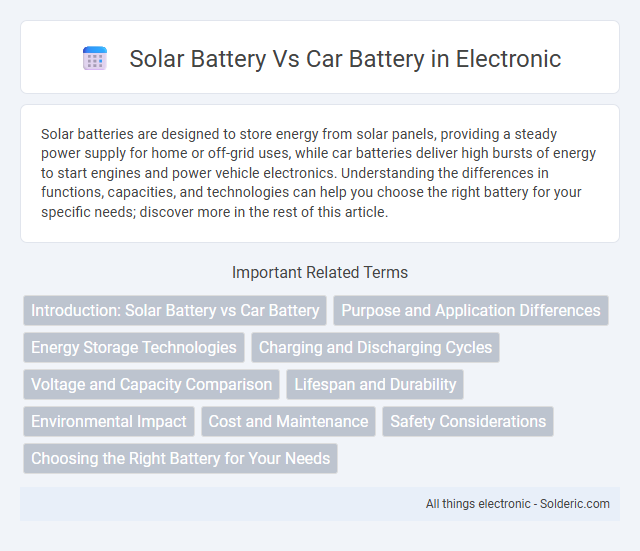 Solar Battery Vs Car Battery in Electronic

Solar batteries are designed to store energy from solar panels, providing a steady power supply for home or off-grid uses, while car batteries deliver high bursts of energy to start engines and power vehicle electronics. Understanding the differences in functions, capacities, and technologies can help you choose the right battery for your specific needs; discover more in the rest of this article.

Important Related Terms

Introduction: Solar Battery vs Car Battery

Purpose and Application Differences

Energy Storage Technologies

Charging and Discharging Cycles

Voltage and Capacity Comparison

Lifespan and Durability

Environmental Impact

Cost and Maintenance

Safety Considerations

Choosing the Right Battery for Your Needs

All things electronic - Solderic.com